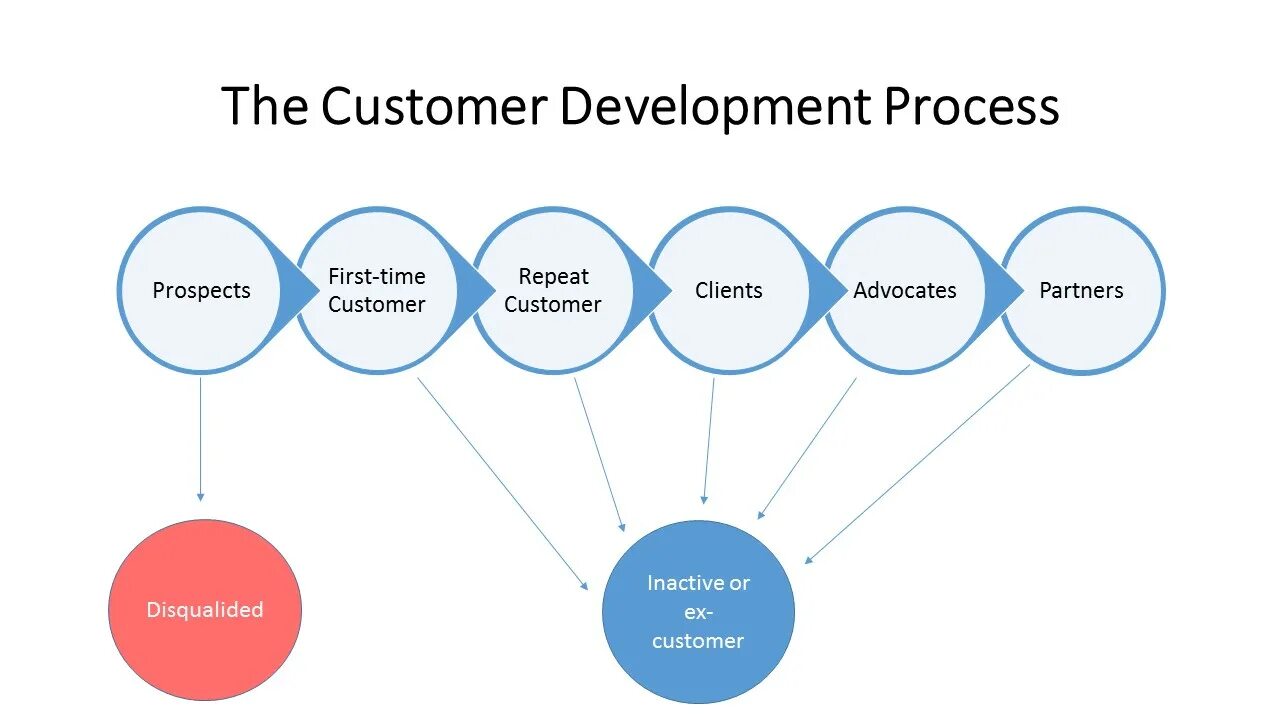 The Customer Development Process

Prospects

First-time Customer

Repeat Customer

Clients

Advocates

Partners

Disqualided

Inactive or ex-customer